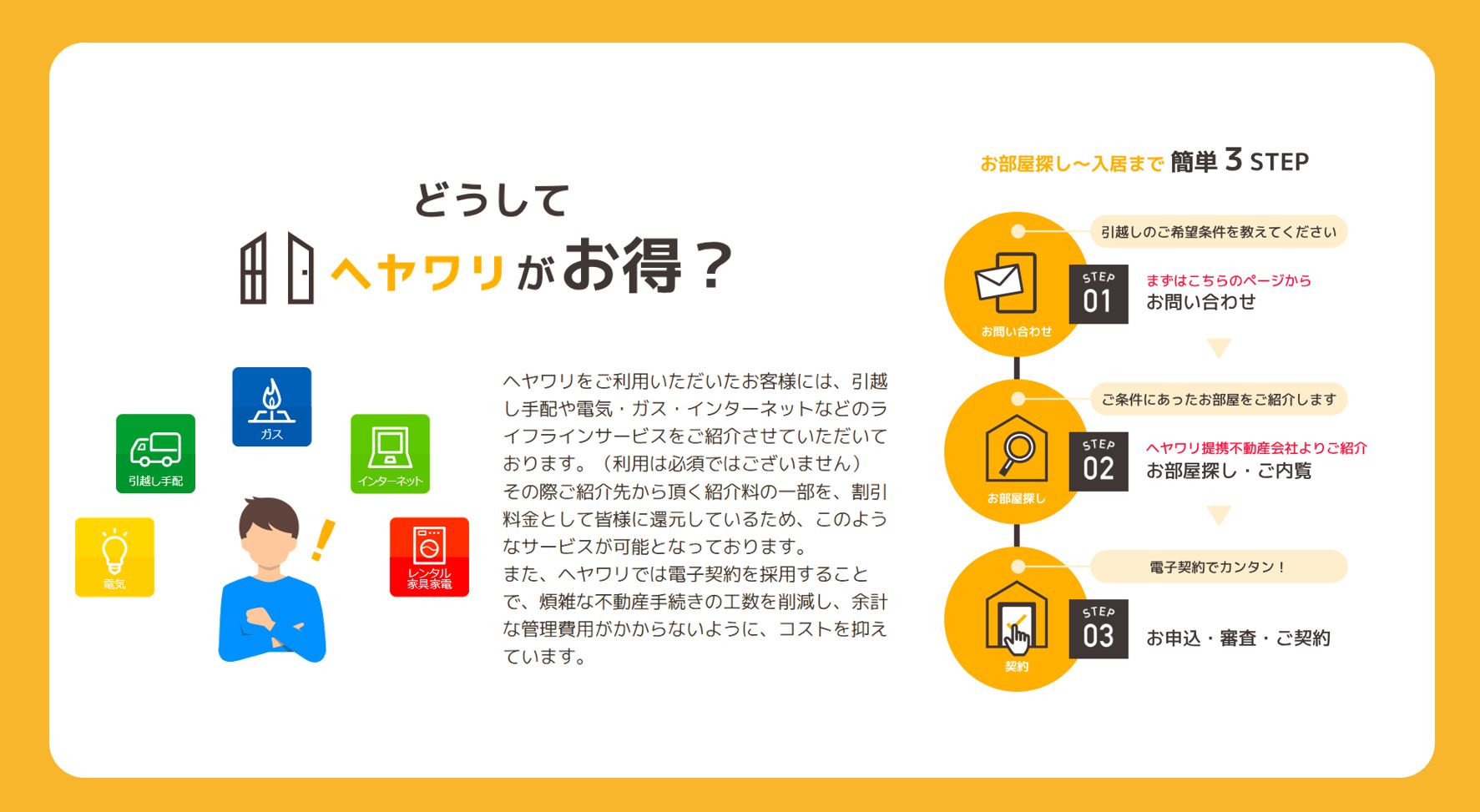 どうして
ヘヤワリがお得？

ガス
引越し手配
インターネット
電気
レンタル家具家電

ヘヤワリをご利用いただいたお客様には、引越し手配や電気・ガス・インターネットなどのライフラインサービスをご紹介させていただいております。（利用は必須ではございません）
その際ご紹介先から頂く紹介料の一部を、割引料金として皆様に還元しているため、このようなサービスが可能となっております。
また、ヘヤワリでは電子契約を採用することで、煩雑な不動産手続きの工数を削減し、余計な管理費用がかからないように、コストを抑えています。

お部屋探し〜入居まで 簡単 3 STEP

引越しのご希望条件を教えてください
お問い合わせ
STEP 01
まずはこちらのページから
お問い合わせ

ご条件にあったお部屋をご紹介します
お部屋探し
STEP 02
ヘヤワリ提携不動産会社よりご紹介
お部屋探し・ご内覧

電子契約でカンタン！
契約
STEP 03
お申込・審査・ご契約